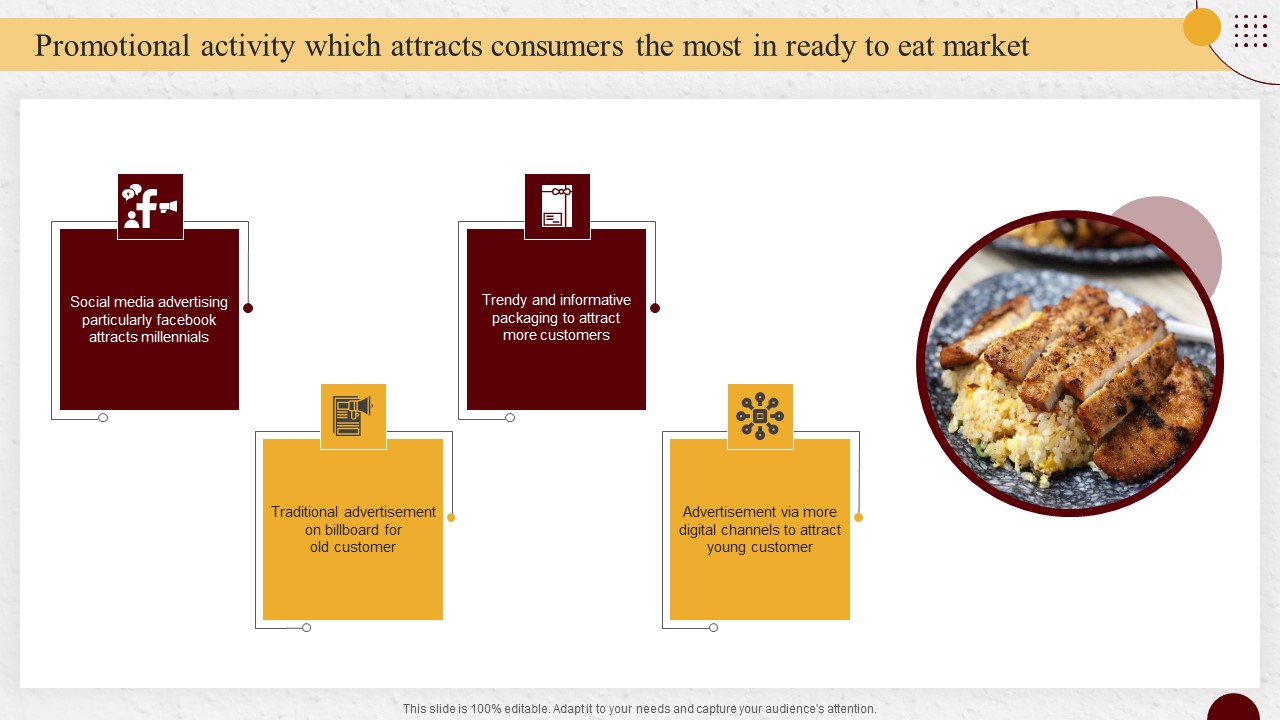 Promotional activity which attracts consumers the most in ready to eat market

Social media advertising particularly facebook attracts millennials

Traditional advertisement on billboard for old customer

Trendy and informative packaging to attract more customers

Advertisement via more digital channels to attract young customer

This slide is 100% editable. Adapt it to your needs and capture your audience's attention.